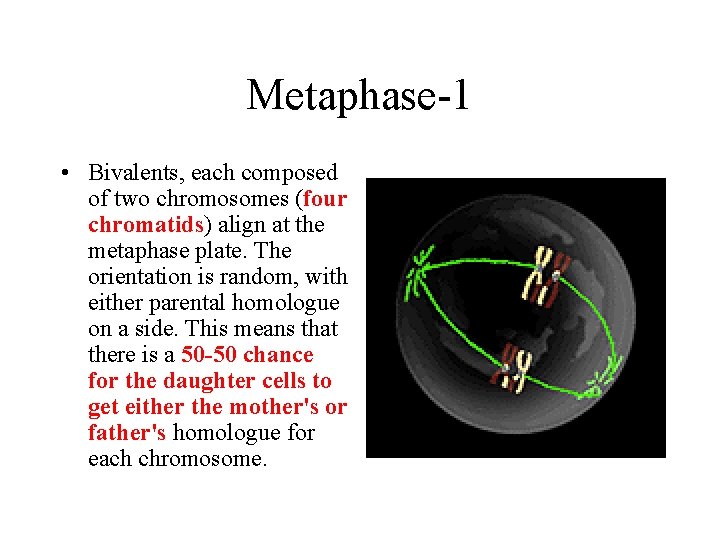 Metaphase-1

• Bivalents, each composed of two chromosomes (four chromatids) align at the metaphase plate. The orientation is random, with either parental homologue on a side. This means that there is a 50-50 chance for the daughter cells to get either the mother's or father's homologue for each chromosome.